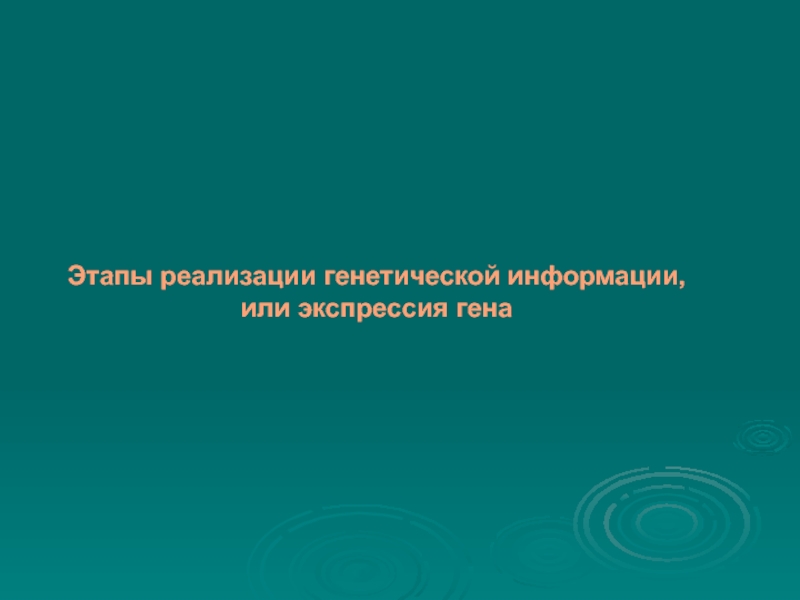 Этапы реализации генетической информации, или экспрессия гена